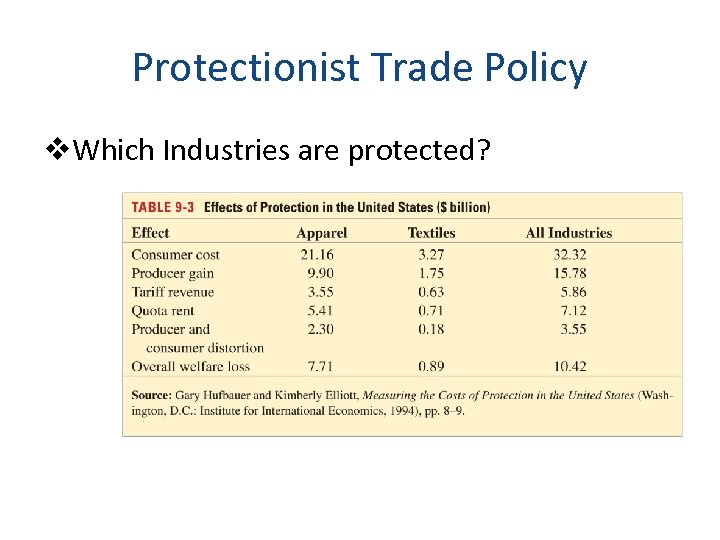 Protectionist Trade Policy

❖Which Industries are protected?

TABLE 9-3 Effects of Protection in the United States ($ billion)

| Effect | Apparel | Textiles | All Industries |
|---|---|---|---|
| Consumer cost | 21.16 | 3.27 | 32.32 |
| Producer gain | 9.90 | 1.75 | 15.78 |
| Tariff revenue | 3.55 | 0.63 | 5.86 |
| Quota rent | 5.41 | 0.71 | 7.12 |
| Producer and consumer distortion | 2.30 | 0.18 | 3.55 |
| Overall welfare loss | 7.71 | 0.89 | 10.42 |

Source: Gary Hufbauer and Kimberly Elliott, Measuring the Costs of Protection in the United States (Washington, D.C.: Institute for International Economics, 1994), pp. 8–9.